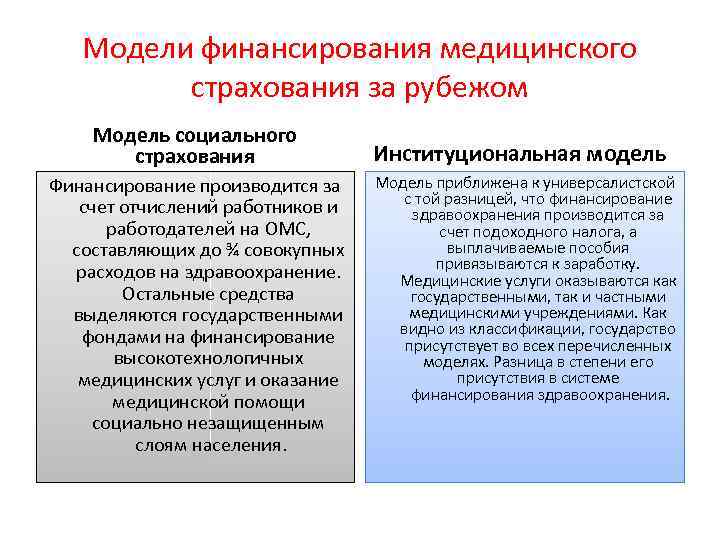 Модели финансирования медицинского страхования за рубежом

Модель социального страхования

Финансирование производится за счет отчислений работников и работодателей на ОМС, составляющих до ¾ совокупных расходов на здравоохранение. Остальные средства выделяются государственными фондами на финансирование высокотехнологичных медицинских услуг и оказание медицинской помощи социально незащищенным слоям населения.

Институциональная модель

Модель приближена к универсалистской с той разницей, что финансирование здравоохранения производится за счет подоходного налога, а выплачиваемые пособия привязываются к заработку. Медицинские услуги оказываются как государственными, так и частными медицинскими учреждениями. Как видно из классификации, государство присутствует во всех перечисленных моделях. Разница в степени его присутствия в системе финансирования здравоохранения.